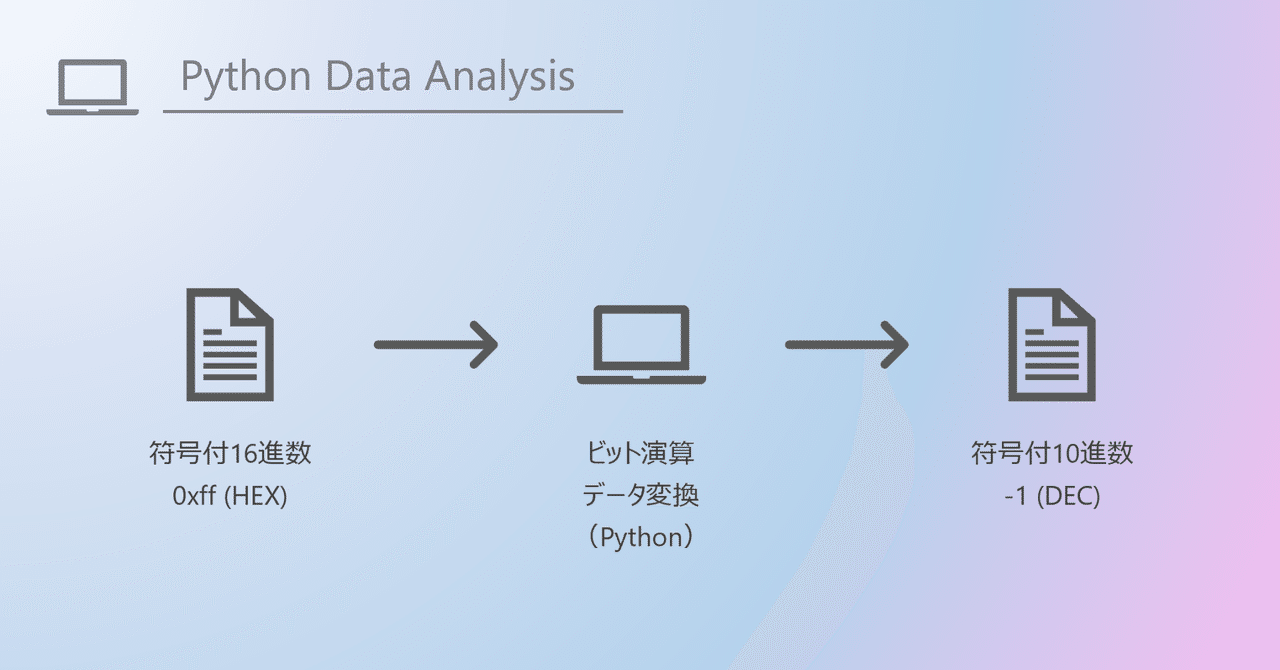 Python Data Analysis

符号付16進数
0xff (HEX)

ビット演算
データ変換
（Python）

符号付10進数
-1 (DEC)